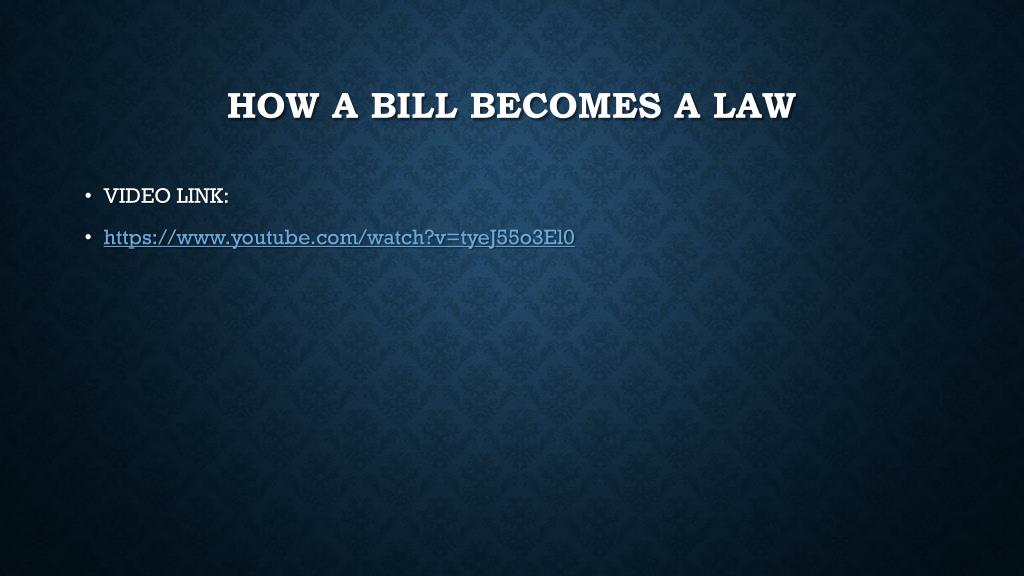 HOW A BILL BECOMES A LAW

• VIDEO LINK:

• https://www.youtube.com/watch?v=tyeJ55o3El0